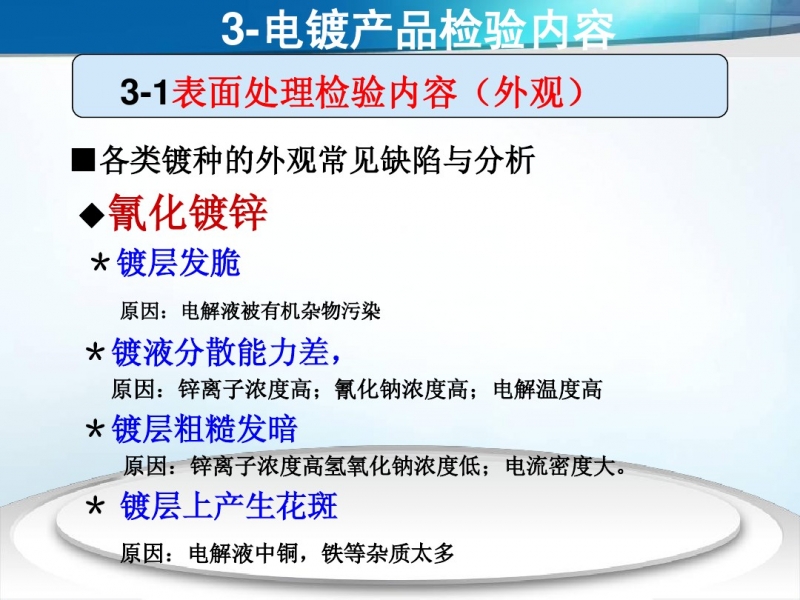 3-电镀产品检验内容

3-1表面处理检验内容（外观）

■各类镀种的外观常见缺陷与分析

◆氰化镀锌

＊镀层发脆

原因：电解液被有机杂物污染

＊镀液分散能力差，

原因：锌离子浓度高；氰化钠浓度高；电解温度高

＊镀层粗糙发暗

原因：锌离子浓度高氢氧化钠浓度低；电流密度大。

＊ 镀层上产生花斑

原因：电解液中铜，铁等杂质太多